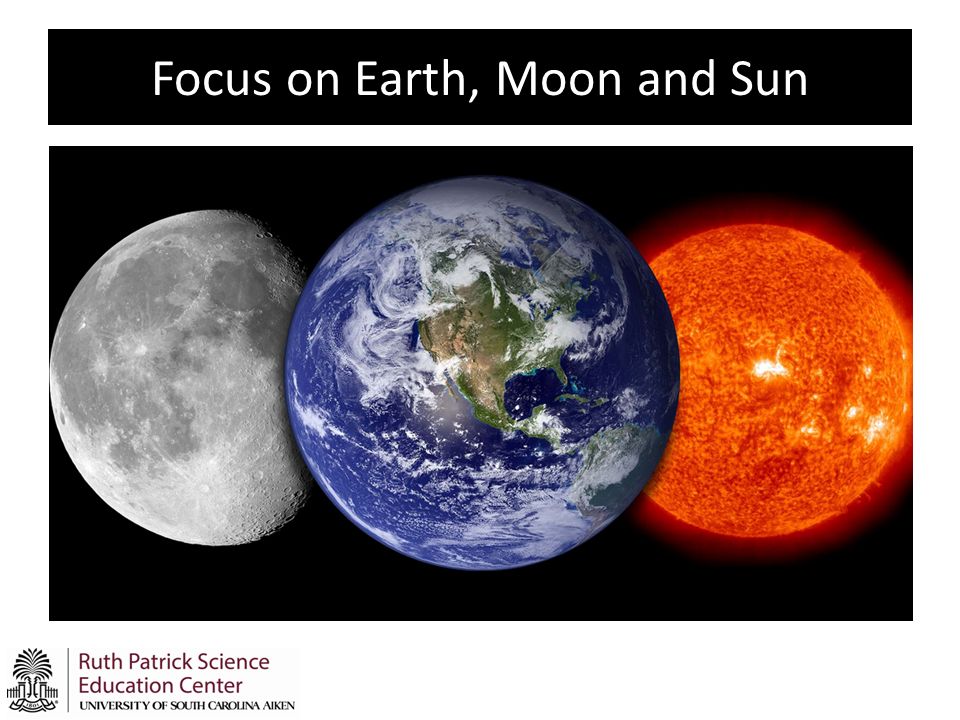 Focus on Earth, Moon and Sun

Ruth Patrick Science Education Center
UNIVERSITY OF SOUTH CAROLINA AIKEN